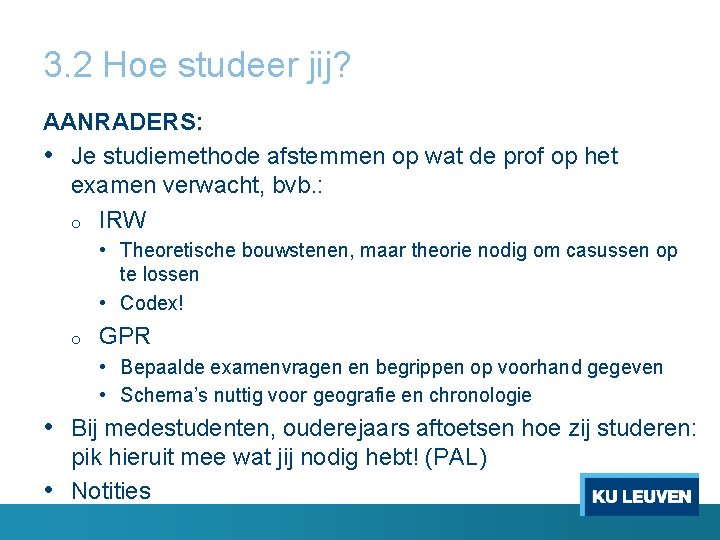 3.2 Hoe studeer jij?

AANRADERS:

• Je studiemethode afstemmen op wat de prof op het examen verwacht, bvb.:
  o IRW
    • Theoretische bouwstenen, maar theorie nodig om casussen op te lossen
    • Codex!
  o GPR
    • Bepaalde examenvragen en begrippen op voorhand gegeven
    • Schema's nuttig voor geografie en chronologie
• Bij medestudenten, ouderejaars aftoetsen hoe zij studeren: pik hieruit mee wat jij nodig hebt! (PAL)
• Notities

KU LEUVEN